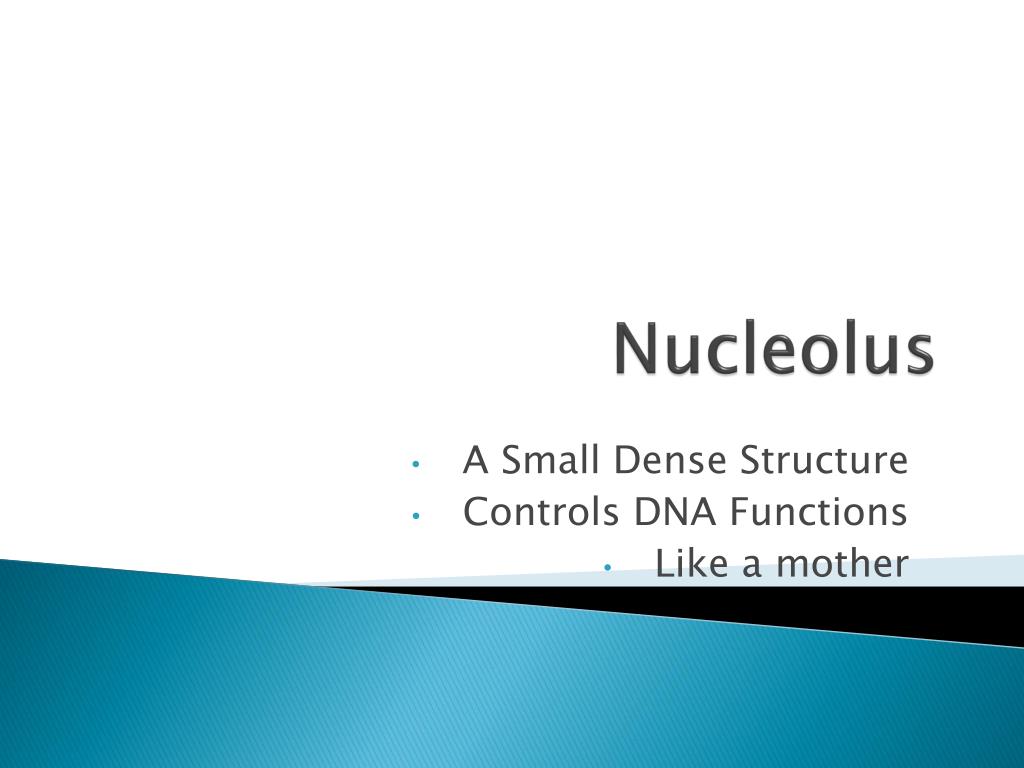 Nucleolus

• A Small Dense Structure
• Controls DNA Functions
• Like a mother